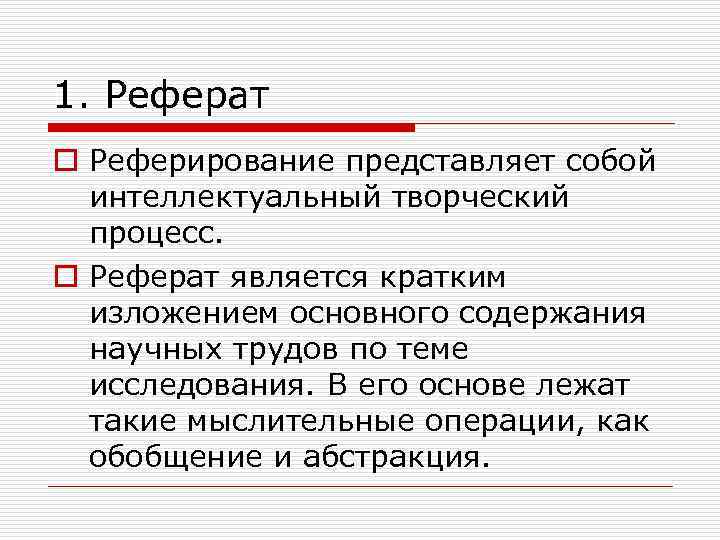 1. Реферат

Реферирование представляет собой интеллектуальный творческий процесс.

Реферат является кратким изложением основного содержания научных трудов по теме исследования. В его основе лежат такие мыслительные операции, как обобщение и абстракция.